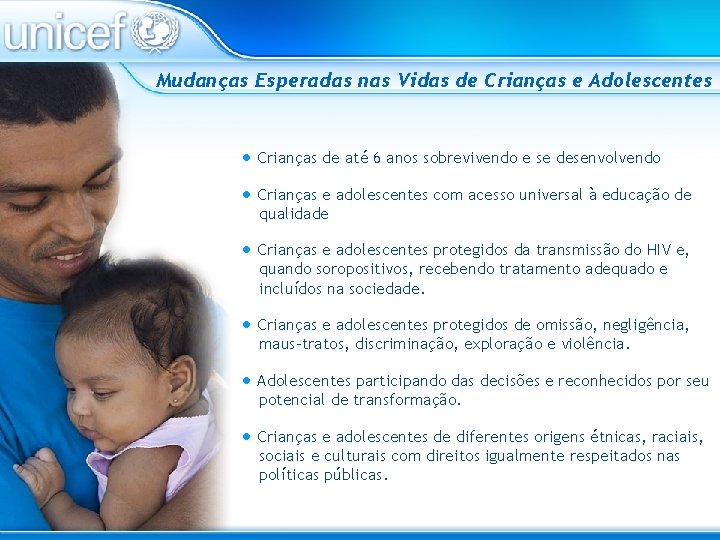 unicef

Mudanças Esperadas nas Vidas de Crianças e Adolescentes

• Crianças de até 6 anos sobrevivendo e se desenvolvendo

• Crianças e adolescentes com acesso universal à educação de qualidade

• Crianças e adolescentes protegidos da transmissão do HIV e, quando soropositivos, recebendo tratamento adequado e incluídos na sociedade.

• Crianças e adolescentes protegidos de omissão, negligência, maus-tratos, discriminação, exploração e violência.

• Adolescentes participando das decisões e reconhecidos por seu potencial de transformação.

• Crianças e adolescentes de diferentes origens étnicas, raciais, sociais e culturais com direitos igualmente respeitados nas políticas públicas.